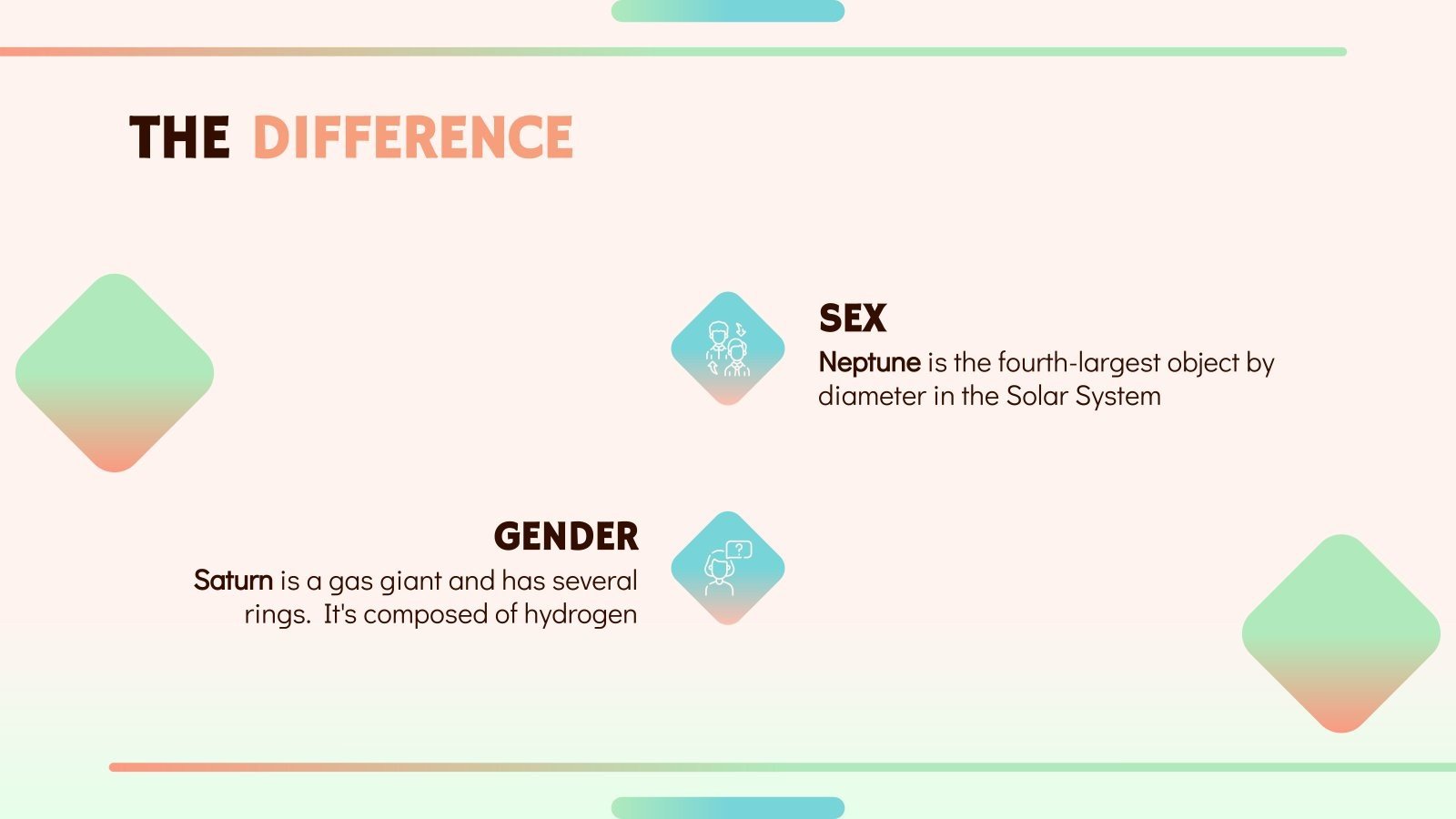 THE DIFFERENCE

SEX
Neptune is the fourth-largest object by diameter in the Solar System

GENDER
Saturn is a gas giant and has several rings. It's composed of hydrogen